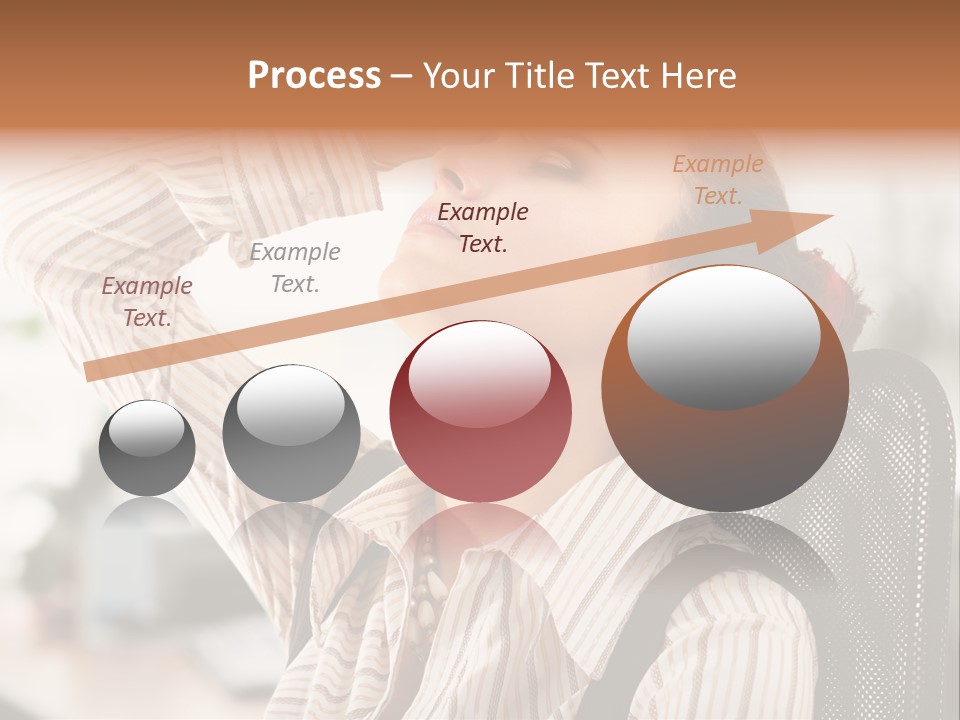 Process – Your Title Text Here

Example Text.

Example Text.

Example Text.

Example Text.